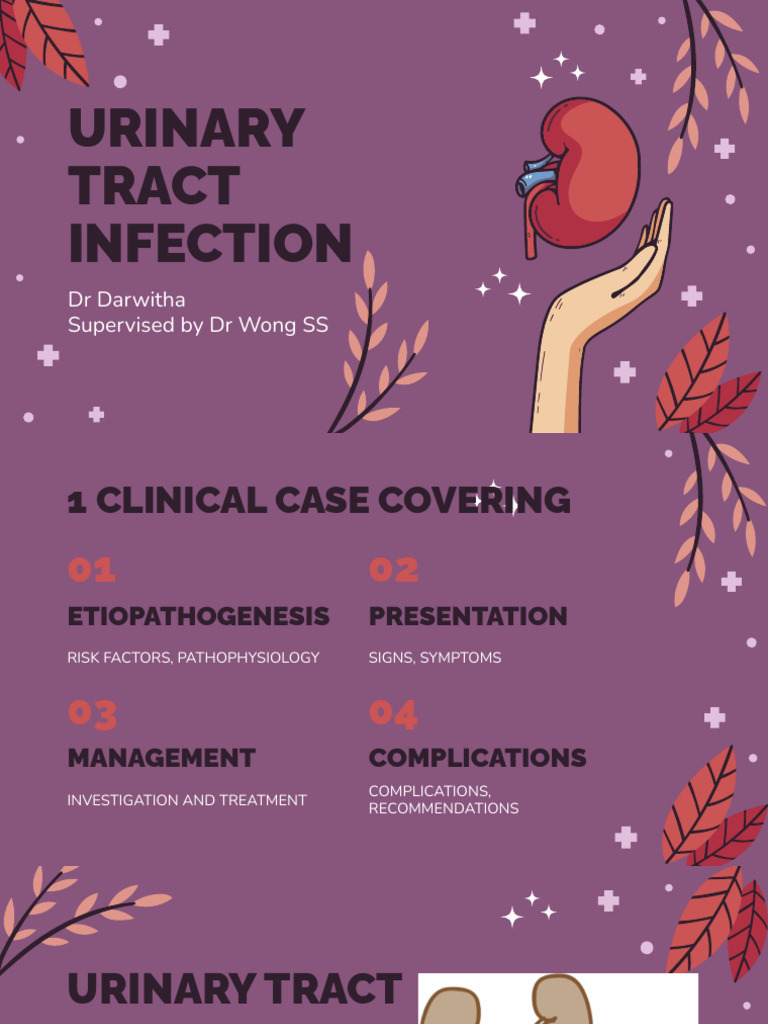 URINARY TRACT INFECTION

Dr Darwitha
Supervised by Dr Wong SS

1 CLINICAL CASE COVERING

01
ETIOPATHOGENESIS
RISK FACTORS, PATHOPHYSIOLOGY

02
PRESENTATION
SIGNS, SYMPTOMS

03
MANAGEMENT
INVESTIGATION AND TREATMENT

04
COMPLICATIONS
COMPLICATIONS, RECOMMENDATIONS

URINARY TRACT